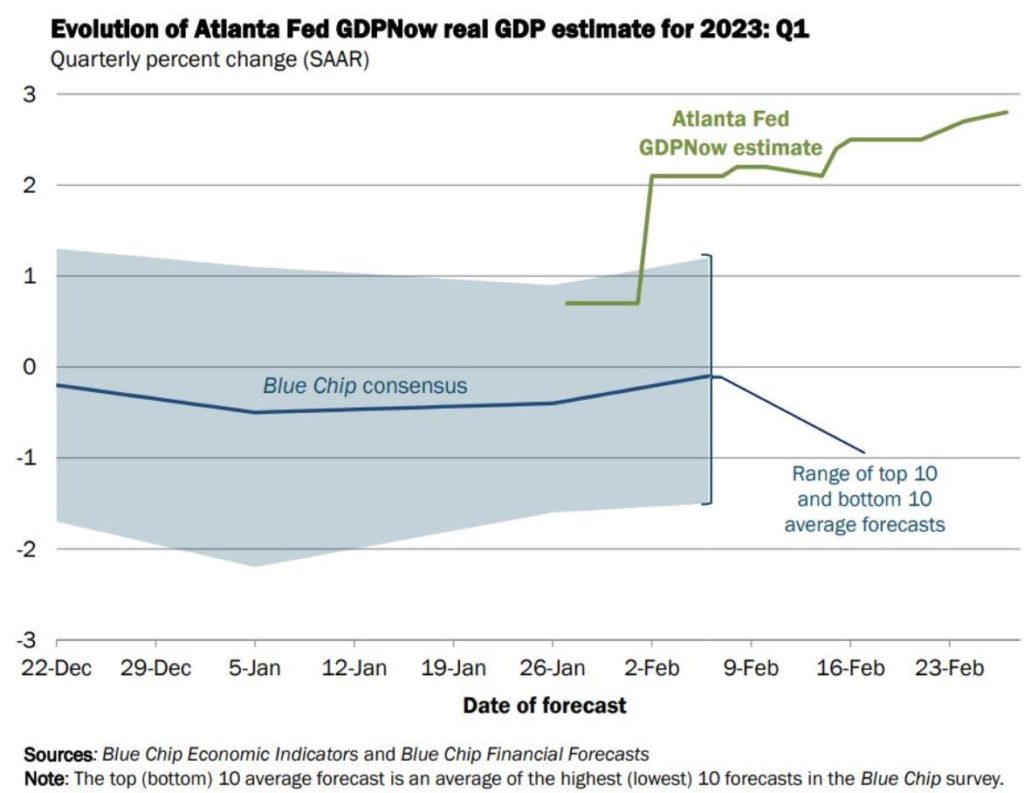 Evolution of Atlanta Fed GDPNow real GDP estimate for 2023: Q1
Quarterly percent change (SAAR)

3
2
1
0
-1
-2
-3

Atlanta Fed GDPNow estimate

Blue Chip consensus

Range of top 10 and bottom 10 average forecasts

22-Dec 29-Dec 5-Jan 12-Jan 19-Jan 26-Jan 2-Feb 9-Feb 16-Feb 23-Feb

Date of forecast

Sources: Blue Chip Economic Indicators and Blue Chip Financial Forecasts
Note: The top (bottom) 10 average forecast is an average of the highest (lowest) 10 forecasts in the Blue Chip survey.